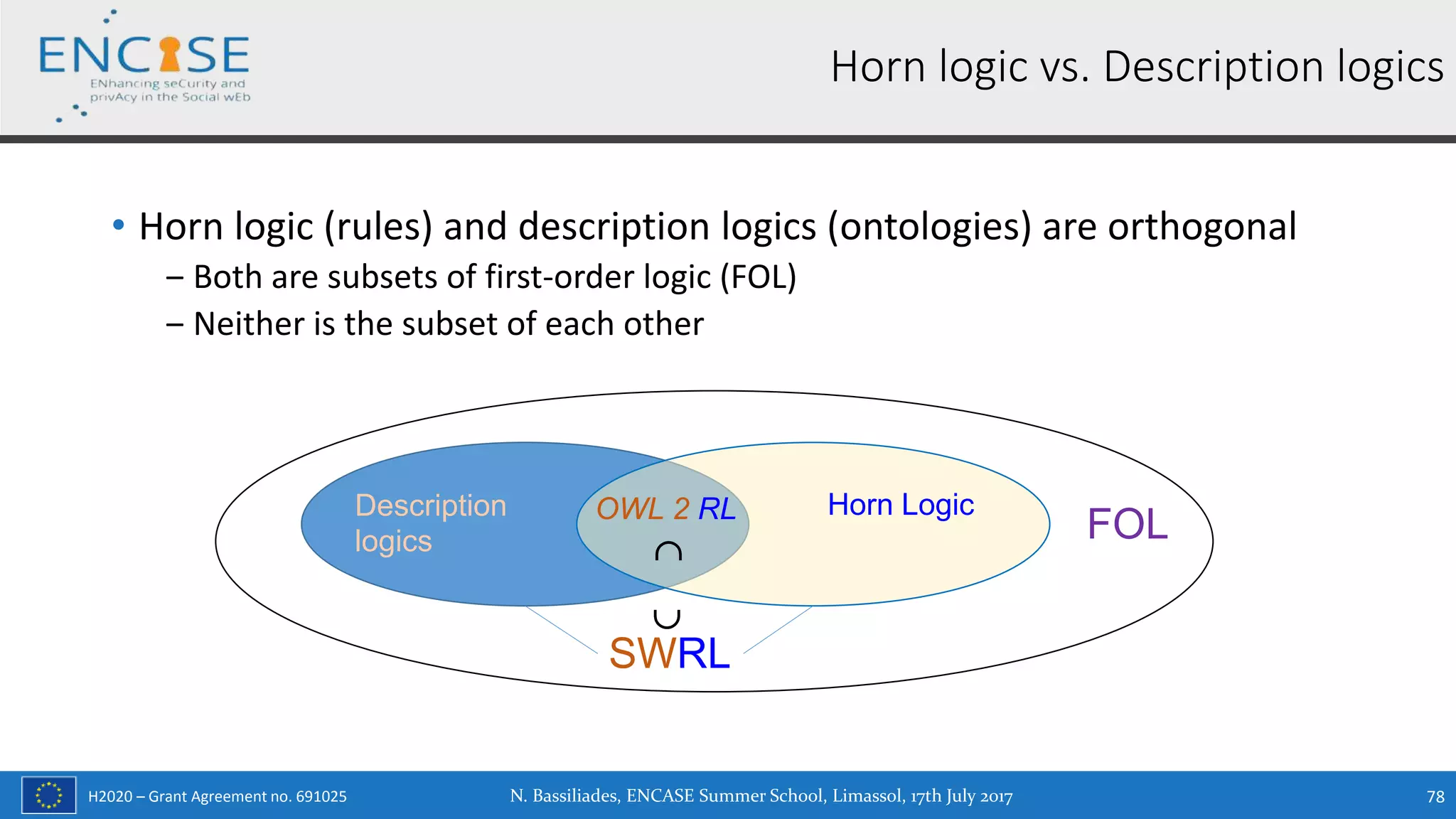 ENCASE
ENhancing seCurity and privAcy in the Social wEb

Horn logic vs. Description logics

• Horn logic (rules) and description logics (ontologies) are orthogonal
– Both are subsets of first-order logic (FOL)
– Neither is the subset of each other

Description logics

OWL 2 RL

$\cap$

Horn Logic

FOL

$\cup$

SWRL

H2020 – Grant Agreement no. 691025

N. Bassiliades, ENCASE Summer School, Limassol, 17th July 2017

78